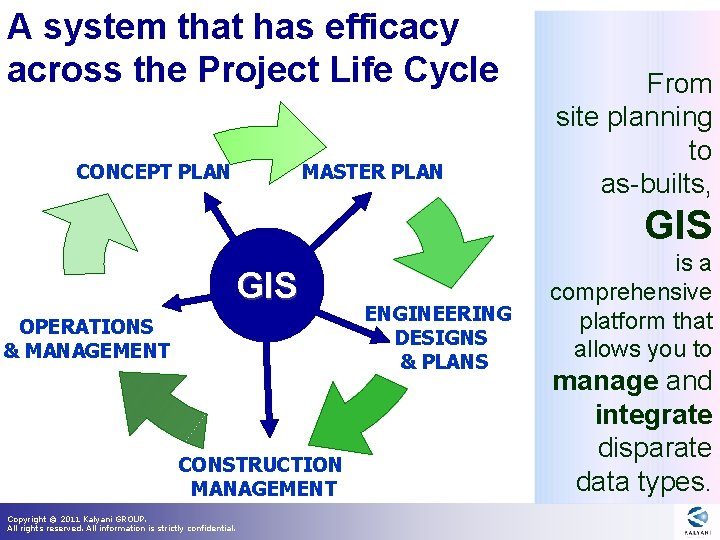 A system that has efficacy across the Project Life Cycle

CONCEPT PLAN

MASTER PLAN

GIS

ENGINEERING DESIGNS & PLANS

CONSTRUCTION MANAGEMENT

OPERATIONS & MANAGEMENT

From site planning to as-builts, GIS is a comprehensive platform that allows you to manage and integrate disparate data types.

Copyright © 2011 Kalyani GROUP. All rights reserved. All information is strictly confidential.

KALYANI